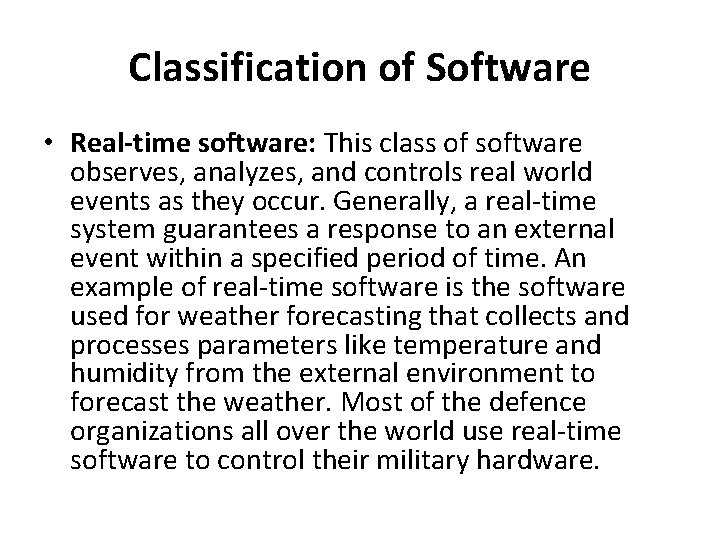 Classification of Software

• Real-time software: This class of software observes, analyzes, and controls real world events as they occur. Generally, a real-time system guarantees a response to an external event within a specified period of time. An example of real-time software is the software used for weather forecasting that collects and processes parameters like temperature and humidity from the external environment to forecast the weather. Most of the defence organizations all over the world use real-time software to control their military hardware.